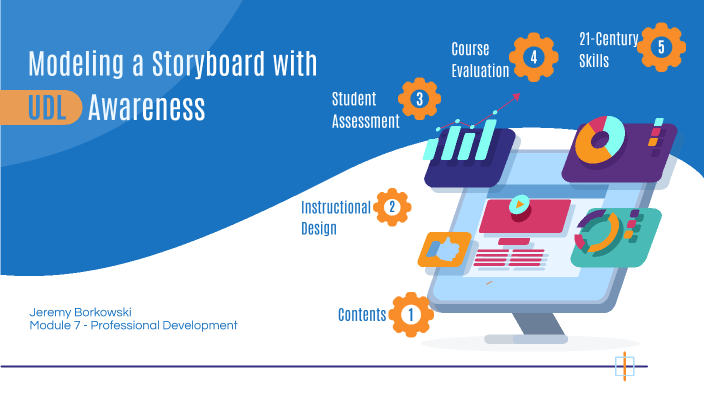 Modeling a Storyboard with

UDL Awareness

Course Evaluation 4

21-Century Skills 5

Student Assessment 3

Instructional Design 2

Contents 1

Jeremy Borkowski
Module 7 - Professional Development